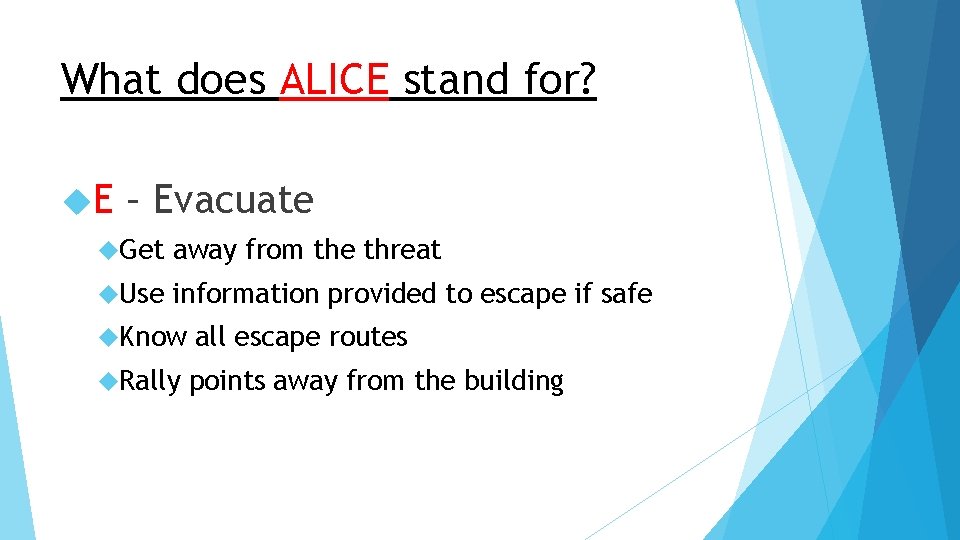 What does ALICE stand for?

E – Evacuate

Get away from the threat

Use information provided to escape if safe

Know all escape routes

Rally points away from the building